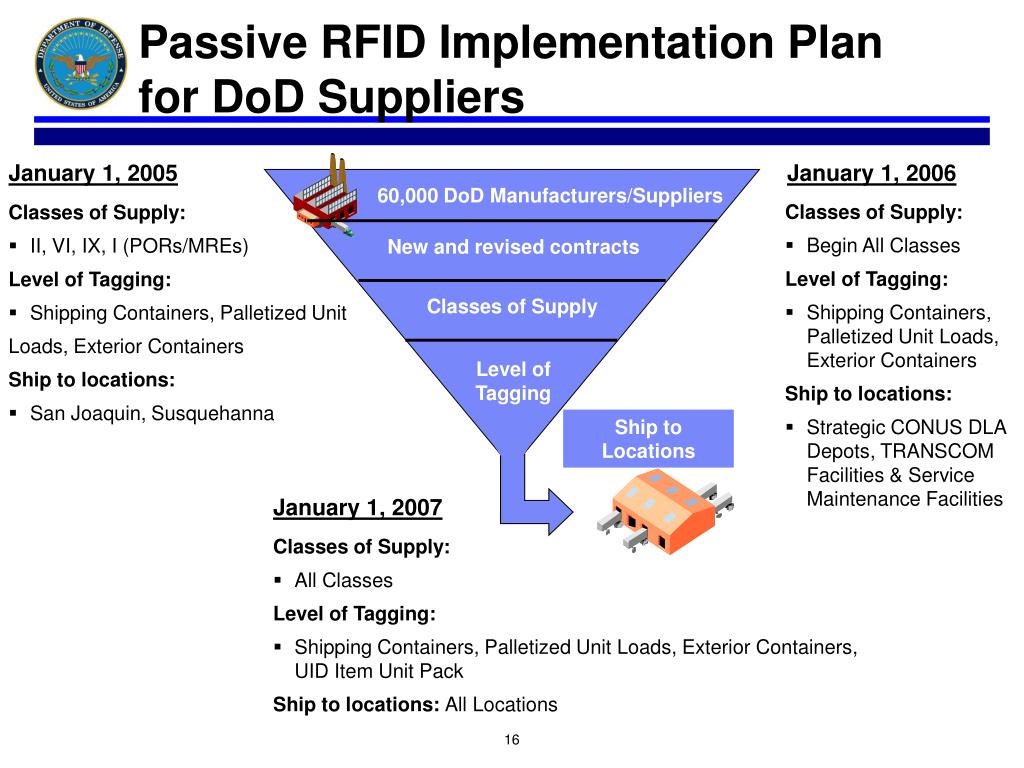 DEPARTMENT OF DEFENSE UNITED STATES OF AMERICA

Passive RFID Implementation Plan for DoD Suppliers

January 1, 2005

Classes of Supply:

▪ II, VI, IX, I (PORs/MREs)

Level of Tagging:

▪ Shipping Containers, Palletized Unit Loads, Exterior Containers

Ship to locations:

▪ San Joaquin, Susquehanna

60,000 DoD Manufacturers/Suppliers

New and revised contracts

Classes of Supply

Level of Tagging

Ship to Locations

January 1, 2006

Classes of Supply:

▪ Begin All Classes

Level of Tagging:

▪ Shipping Containers, Palletized Unit Loads, Exterior Containers

Ship to locations:

▪ Strategic CONUS DLA Depots, TRANSCOM Facilities & Service Maintenance Facilities

January 1, 2007

Classes of Supply:

▪ All Classes

Level of Tagging:

▪ Shipping Containers, Palletized Unit Loads, Exterior Containers, UID Item Unit Pack

Ship to locations: All Locations

16